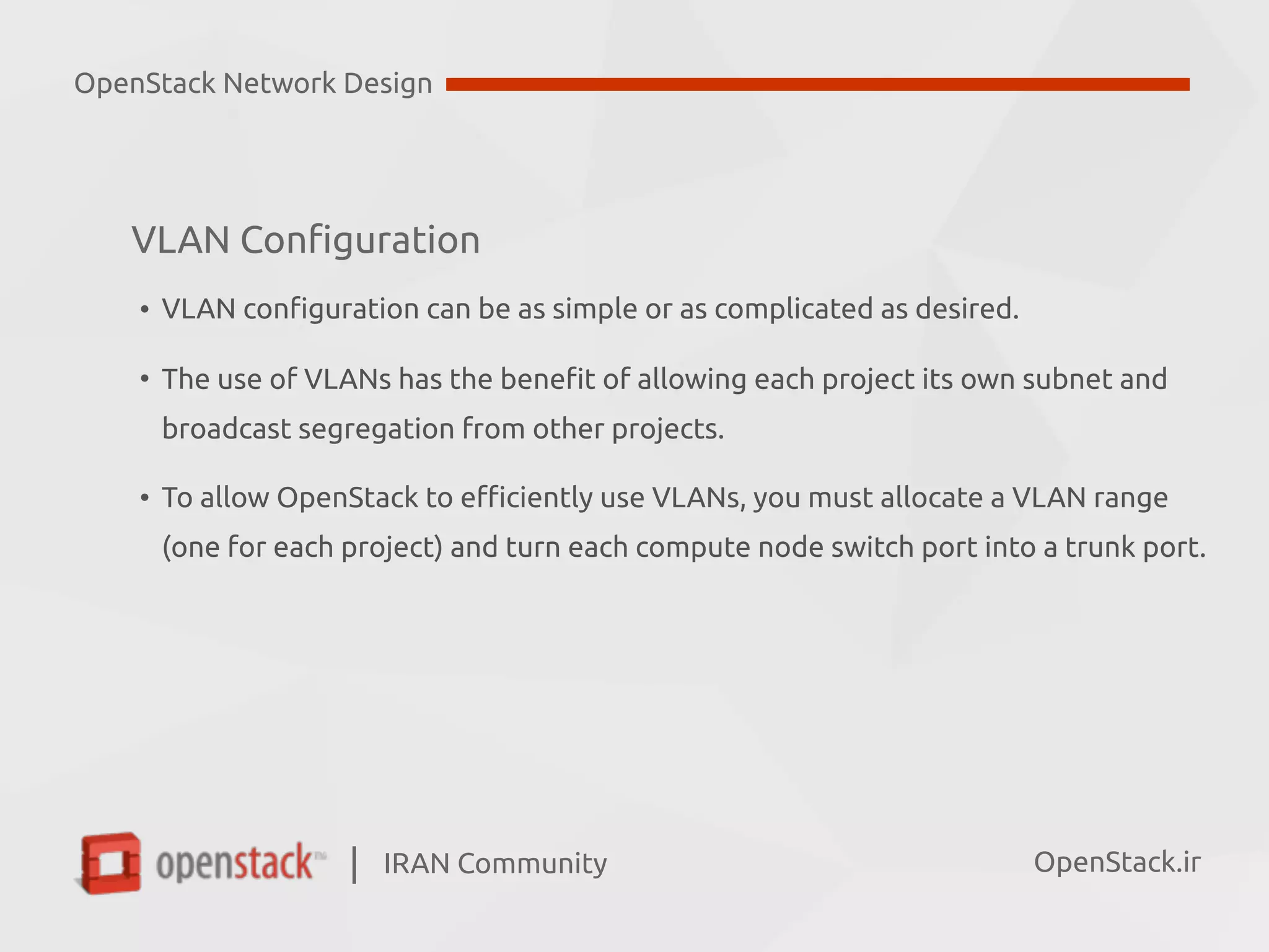 OpenStack Network Design

VLAN Configuration

• VLAN configuration can be as simple or as complicated as desired.

• The use of VLANs has the benefit of allowing each project its own subnet and broadcast segregation from other projects.

• To allow OpenStack to efficiently use VLANs, you must allocate a VLAN range (one for each project) and turn each compute node switch port into a trunk port.

openstack™ | IRAN Community

OpenStack.ir